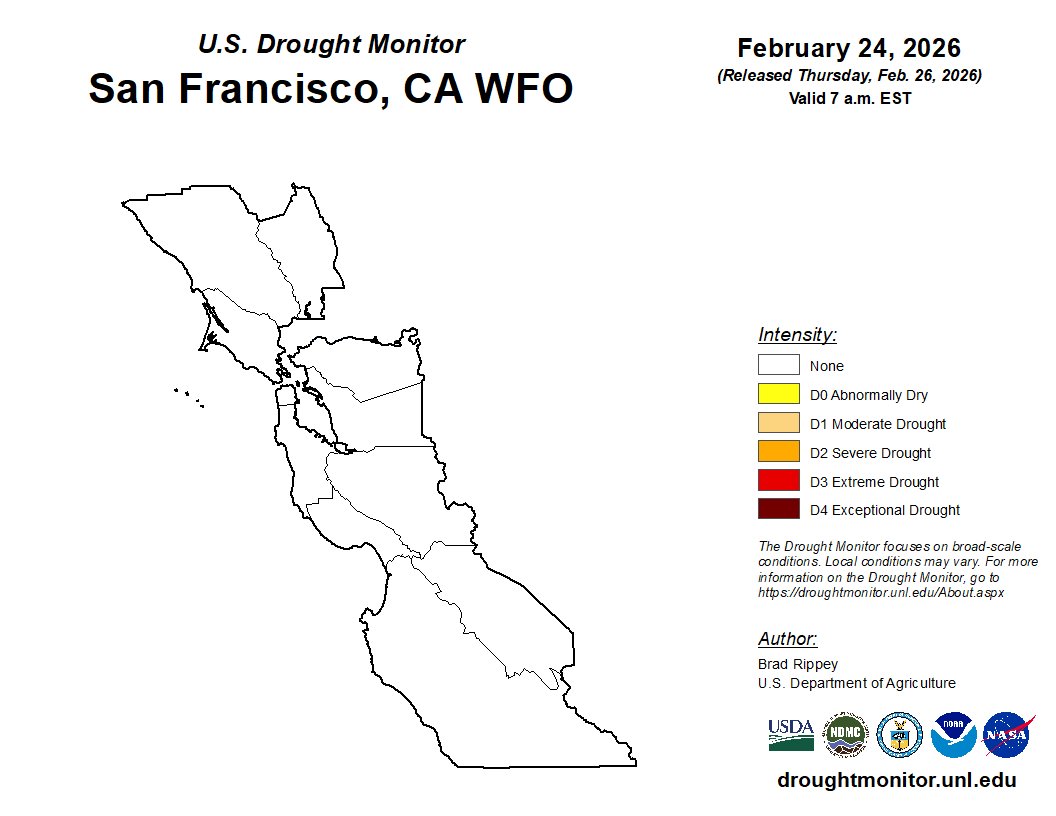 U.S. Drought Monitor
San Francisco, CA WFO

February 24, 2026
(Released Thursday, Feb. 26, 2026)
Valid 7 a.m. EST

Intensity:
None
D0 Abnormally Dry
D1 Moderate Drought
D2 Severe Drought
D3 Extreme Drought
D4 Exceptional Drought

The Drought Monitor focuses on broad-scale conditions. Local conditions may vary. For more information on the Drought Monitor, go to https://droughtmonitor.unl.edu/About.aspx

Author:
Brad Rippey
U.S. Department of Agriculture

USDA NDMC NOAA NASA

droughtmonitor.unl.edu